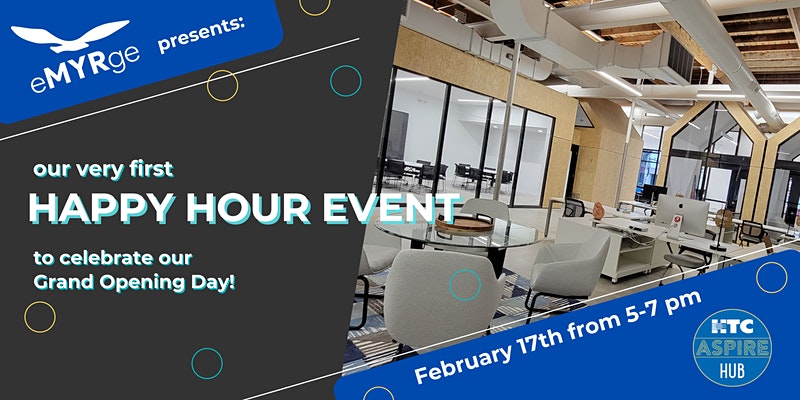 eMYRge presents:

our very first
HAPPY HOUR EVENT
to celebrate our Grand Opening Day!

February 17th from 5-7 pm

HTC ASPIRE HUB